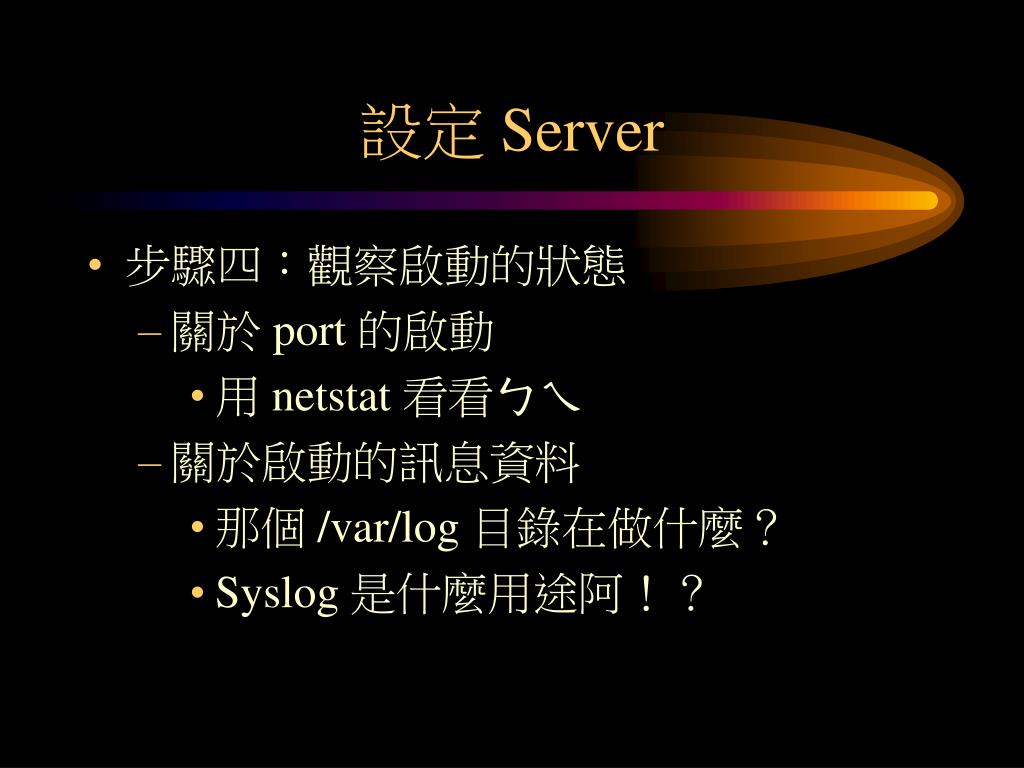 設定 Server

• 步驟四：觀察啟動的狀態
– 關於 port 的啟動
• 用 netstat 看看ㄅㄟ
– 關於啟動的訊息資料
• 那個 /var/log 目錄在做什麼？
• Syslog 是什麼用途阿！？